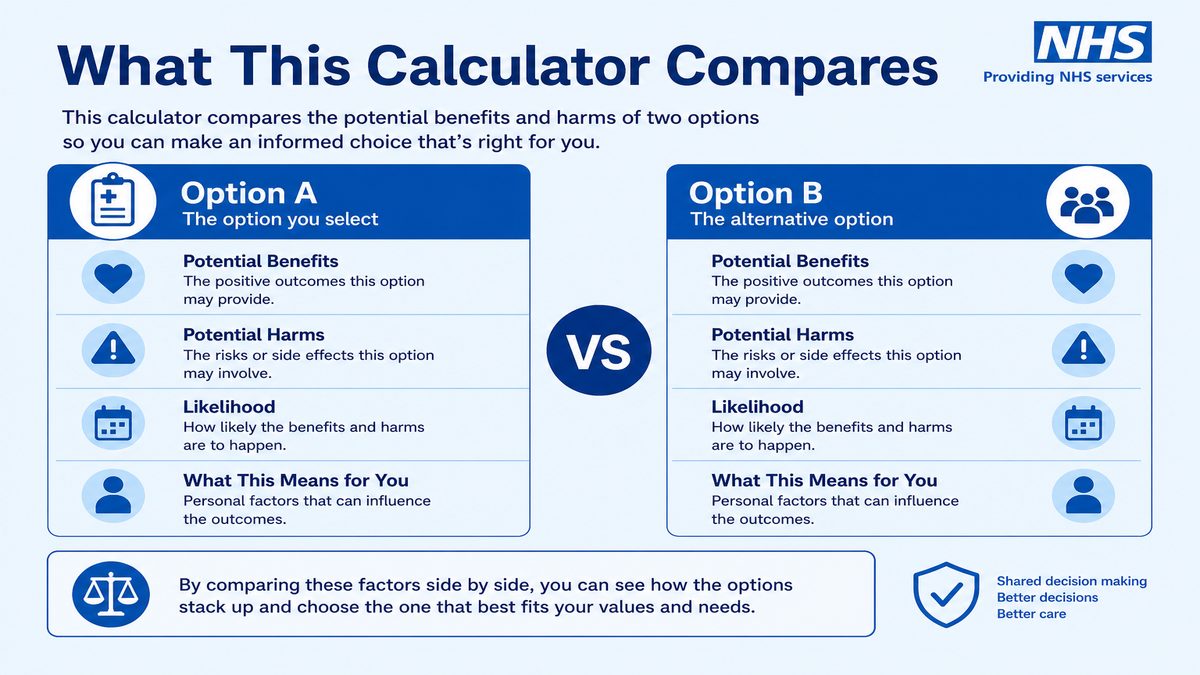 What This Calculator Compares

NHS
Providing NHS services

This calculator compares the potential benefits and harms of two options so you can make an informed choice that's right for you.

Option A
The option you select

Potential Benefits
The positive outcomes this option may provide.

Potential Harms
The risks or side effects this option may involve.

Likelihood
How likely the benefits and harms are to happen.

What This Means for You
Personal factors that can influence the outcomes.

VS

Option B
The alternative option

Potential Benefits
The positive outcomes this option may provide.

Potential Harms
The risks or side effects this option may involve.

Likelihood
How likely the benefits and harms are to happen.

What This Means for You
Personal factors that can influence the outcomes.

By comparing these factors side by side, you can see how the options stack up and choose the one that best fits your values and needs.

Shared decision making
Better decisions
Better care